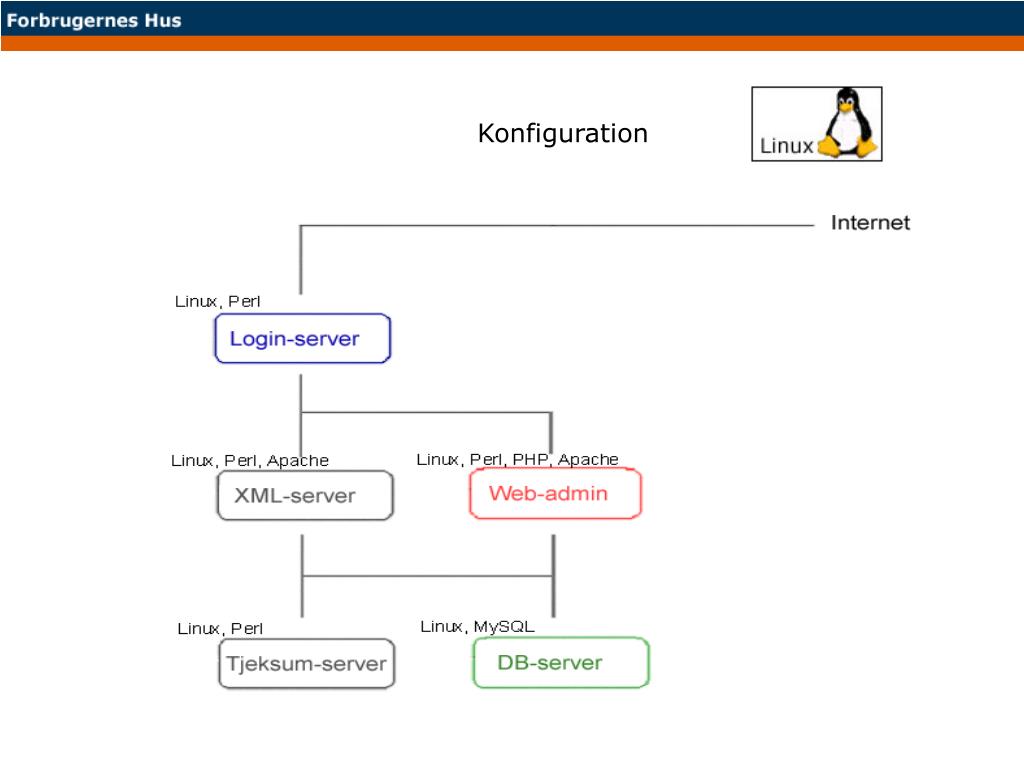 Forbrugernes Hus

Konfiguration

Linux

Internet

Linux, Perl

Login-server

Linux, Perl, Apache

XML-server

Linux, Perl, PHP, Apache

Web-admin

Linux, Perl

Tjeksum-server

Linux, MySQL

DB-server